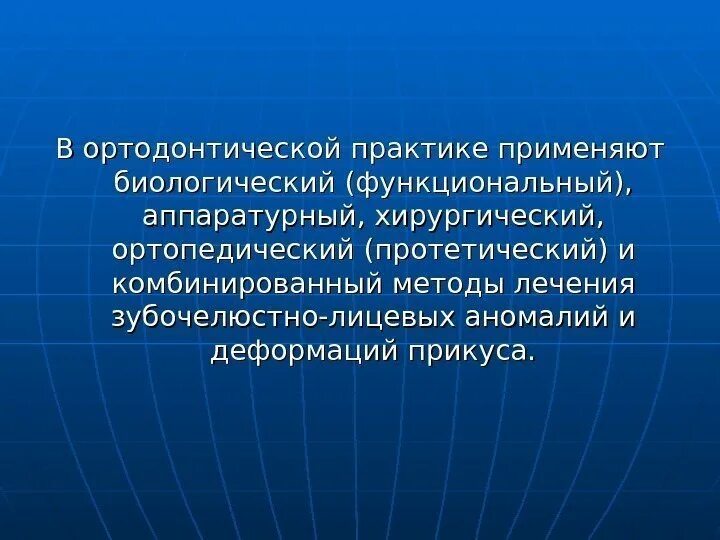 В ортодонтической практике применяют биологический (функциональный), аппаратурный, хирургический, ортопедический (протетический) и комбинированный методы лечения зубочелюстно-лицевых аномалий и деформаций прикуса.